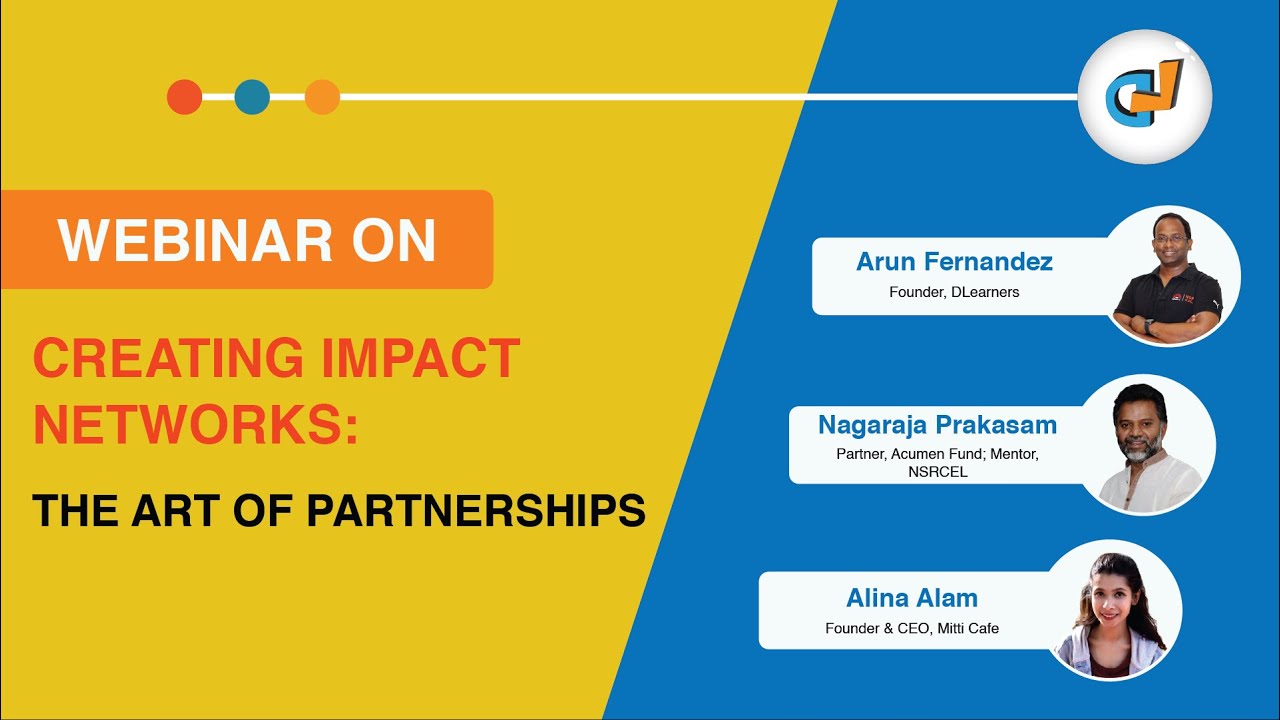 WEBINAR ON

CREATING IMPACT NETWORKS:

THE ART OF PARTNERSHIPS

Arun Fernandez
Founder, DLearners

Nagaraja Prakasam
Partner, Acumen Fund; Mentor, NSRCEL

Alina Alam
Founder & CEO, Mitti Cafe